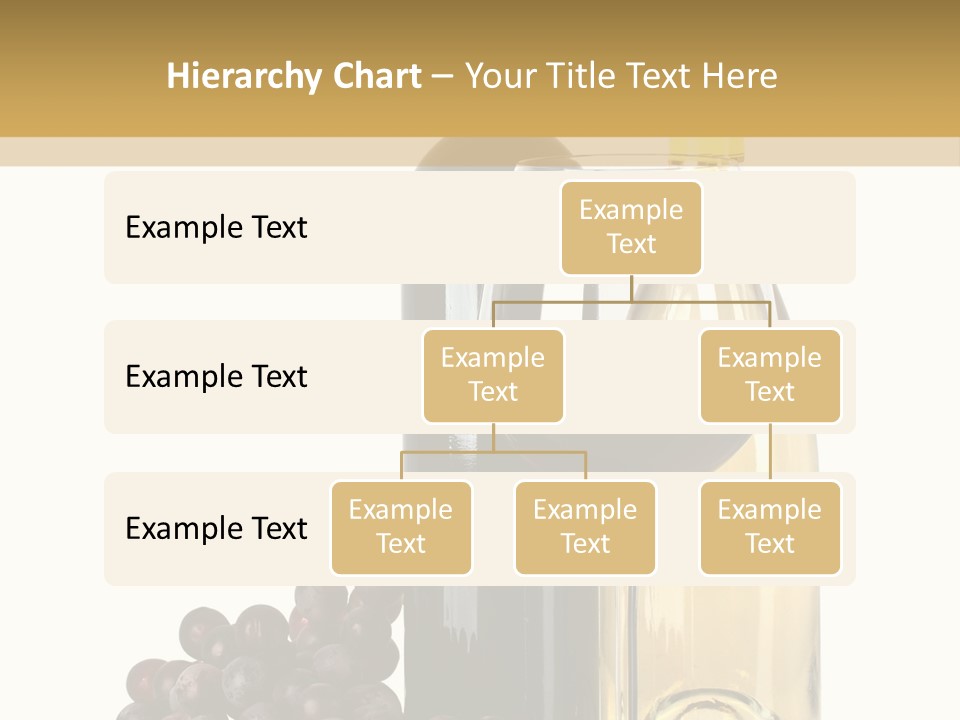 Hierarchy Chart – Your Title Text Here

Example Text

Example Text

Example Text

Example Text

Example Text

Example Text

Example Text

Example Text

Example Text